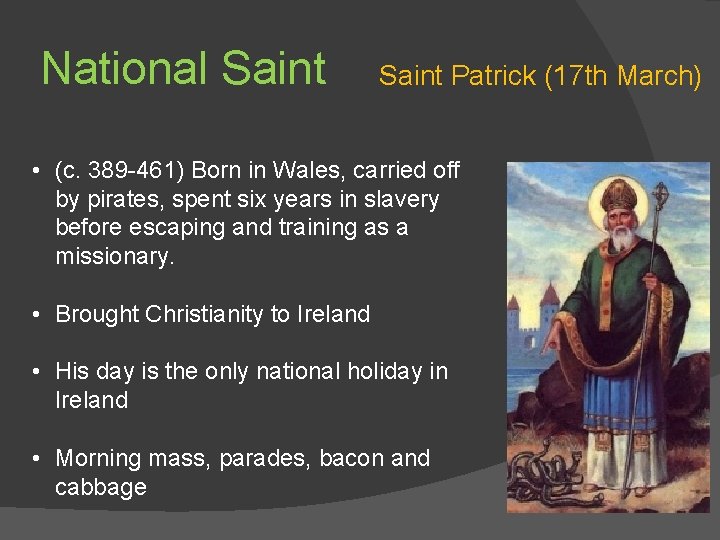 National Saint

Saint Patrick (17th March)

• (c. 389-461) Born in Wales, carried off by pirates, spent six years in slavery before escaping and training as a missionary.

• Brought Christianity to Ireland

• His day is the only national holiday in Ireland

• Morning mass, parades, bacon and cabbage